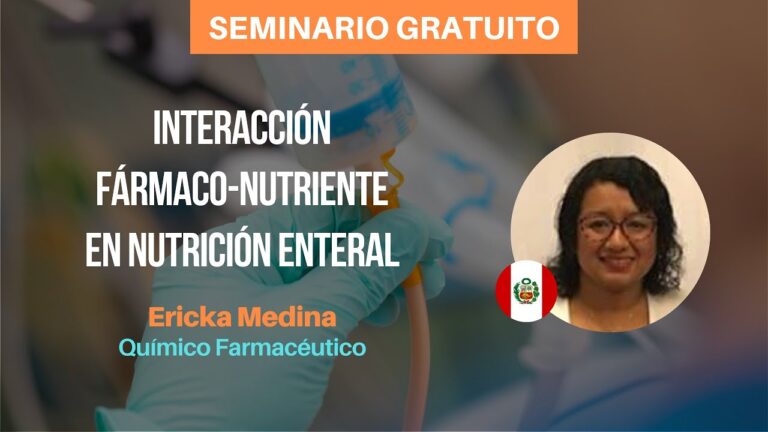 SEMINARIO GRATUITO

INTERACCIÓN FÁRMACO-NUTRIENTE EN NUTRICIÓN ENTERAL

Ericka Medina
Químico Farmacéutico